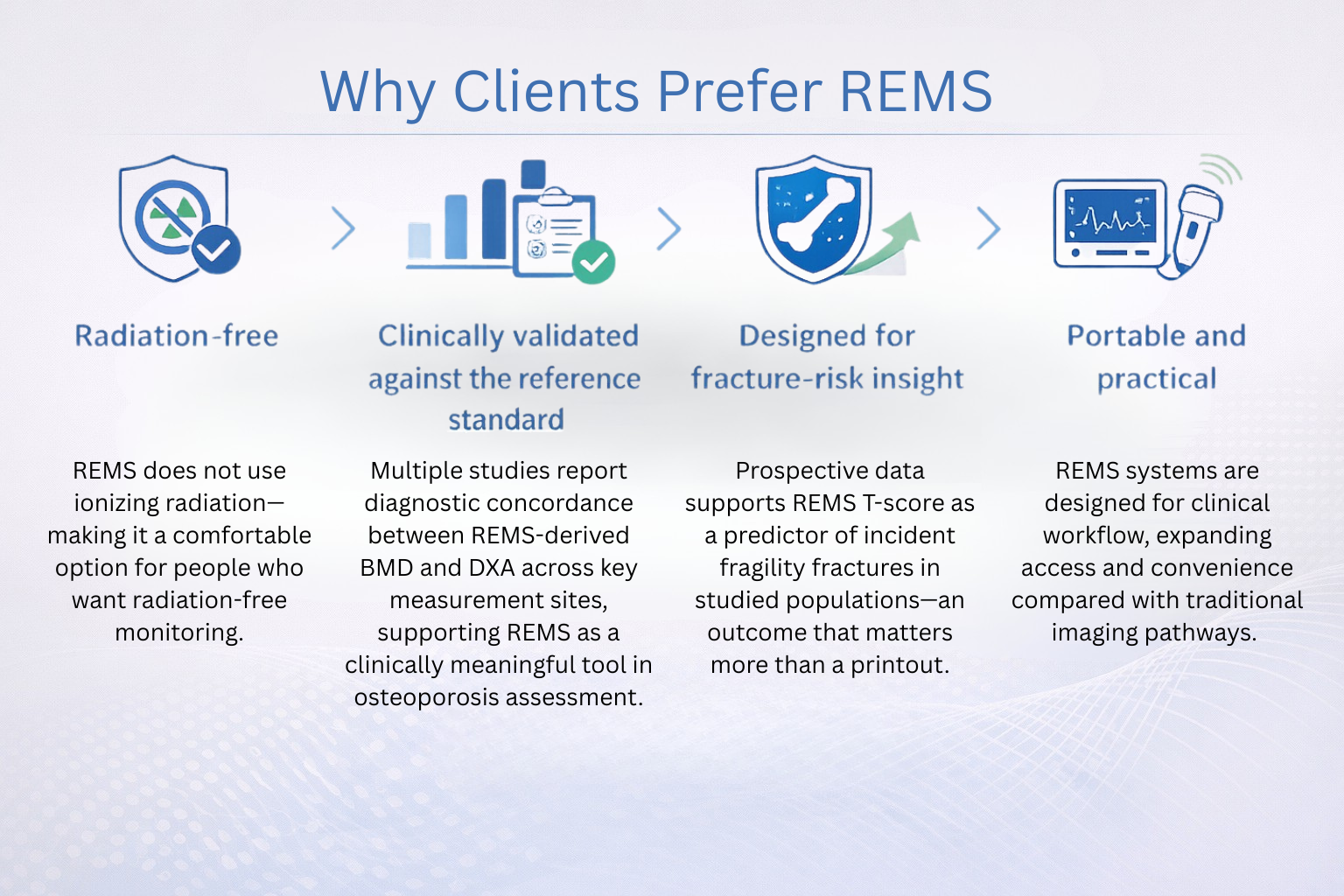 Why Clients Prefer REMS

Radiation-free

REMS does not use ionizing radiation—making it a comfortable option for people who want radiation-free monitoring.

Clinically validated against the reference standard

Multiple studies report diagnostic concordance between REMS-derived BMD and DXA across key measurement sites, supporting REMS as a clinically meaningful tool in osteoporosis assessment.

Designed for fracture-risk insight

Prospective data supports REMS T-score as a predictor of incident fragility fractures in studied populations—an outcome that matters more than a printout.

Portable and practical

REMS systems are designed for clinical workflow, expanding access and convenience compared with traditional imaging pathways.